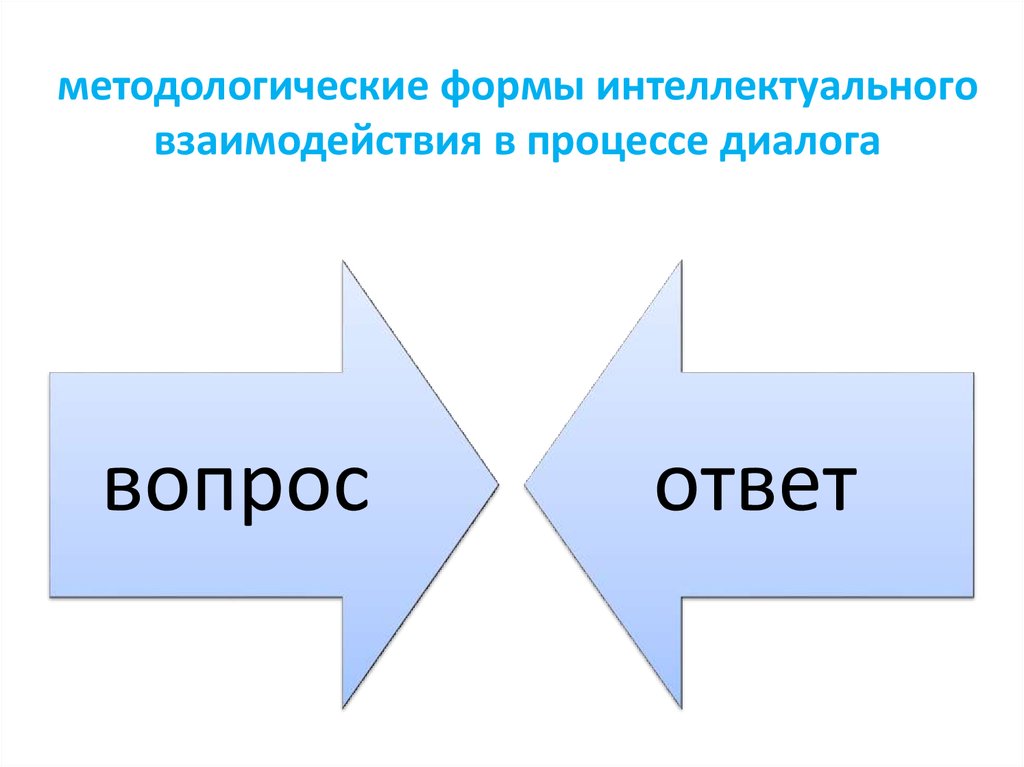 методологические формы интеллектуального взаимодействия в процессе диалога

вопрос

ответ